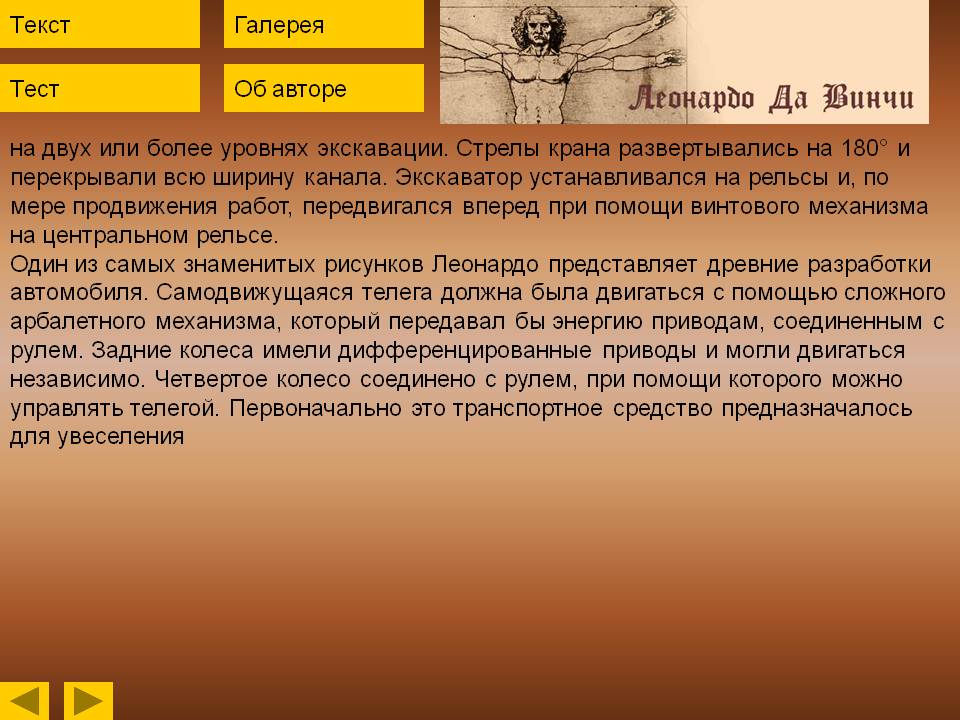 Текст

Галерея

Тест

Об авторе

Леонардо Да Винчи

на двух или более уровнях экскавации. Стрелы крана развертывались на 180° и перекрывали всю ширину канала. Экскаватор устанавливался на рельсы и, по мере продвижения работ, передвигался вперед при помощи винтового механизма на центральном рельсе.
Один из самых знаменитых рисунков Леонардо представляет древние разработки автомобиля. Самодвижущаяся телега должна была двигаться с помощью сложного арбалетного механизма, который передавал бы энергию приводам, соединенным с рулем. Задние колеса имели дифференцированные приводы и могли двигаться независимо. Четвертое колесо соединено с рулем, при помощи которого можно управлять телегой. Первоначально это транспортное средство предназначалось для увеселения